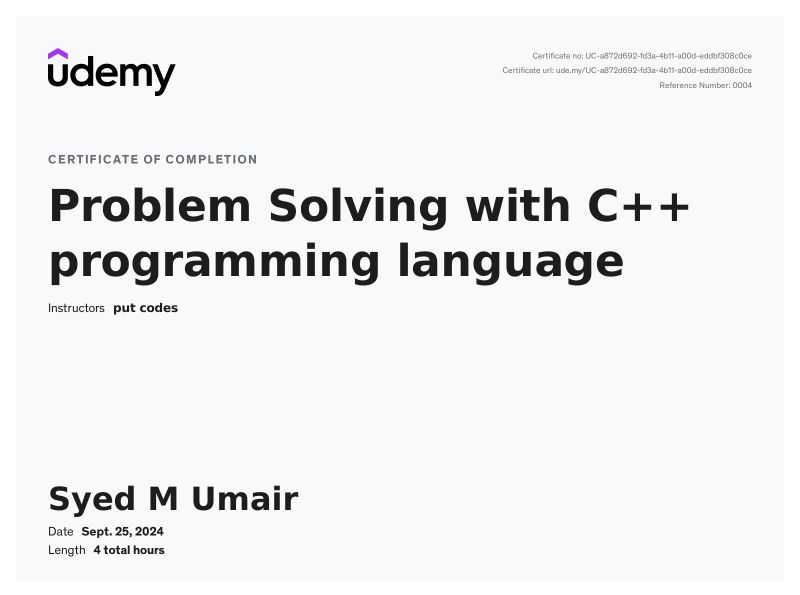 udemy

Certificate no: UC-a872d692-fd3a-4b11-a00d-eddbf308c0ce
Certificate url: ude.my/UC-a872d692-fd3a-4b11-a00d-eddbf308c0ce
Reference Number: 0004

CERTIFICATE OF COMPLETION

Problem Solving with C++ programming language

Instructors put codes

Syed M Umair

Date Sept. 25, 2024
Length 4 total hours